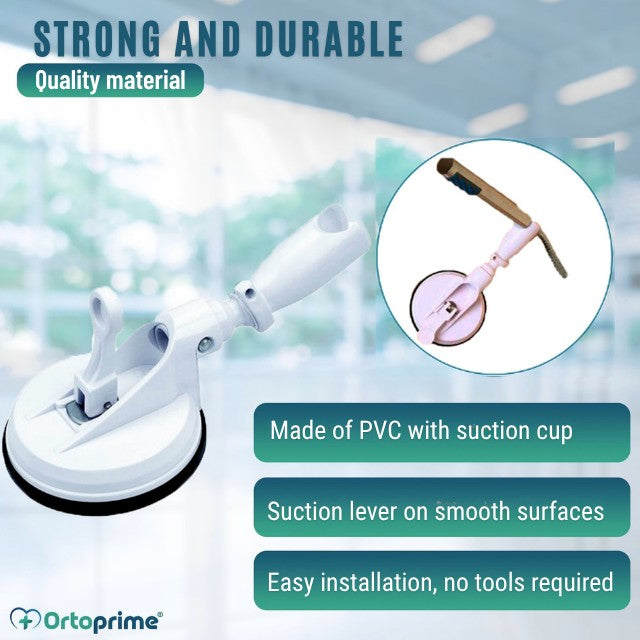 STRONG AND DURABLE

Quality material

Made of PVC with suction cup

Suction lever on smooth surfaces

Easy installation, no tools required

Ortoprime®